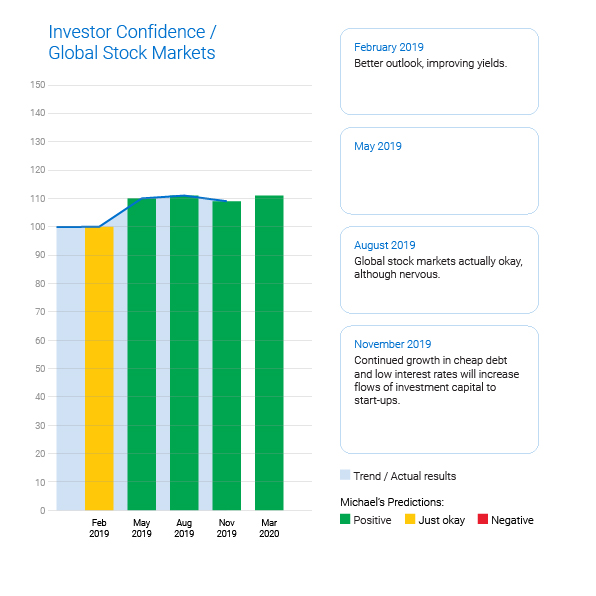 Investor Confidence / Global Stock Markets

150
140
130
120
110
100
90
80
70
60
50
40
30
20
10
0

Feb 2019
May 2019
Aug 2019
Nov 2019
Mar 2020

February 2019
Better outlook, improving yields.

May 2019

August 2019
Global stock markets actually okay, although nervous.

November 2019
Continued growth in cheap debt and low interest rates will increase flows of investment capital to start-ups.

Trend / Actual results

Michael's Predictions:
Positive
Just okay
Negative